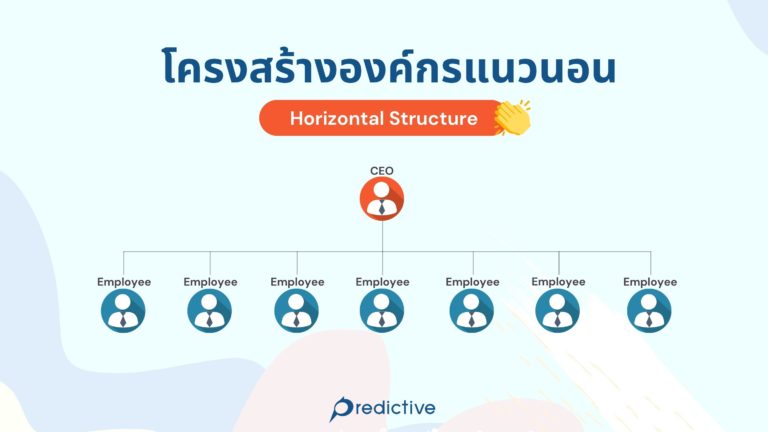 โครงสร้างองค์กรแนวนอน

Horizontal Structure

CEO

Employee Employee Employee Employee Employee Employee Employee

Predictive